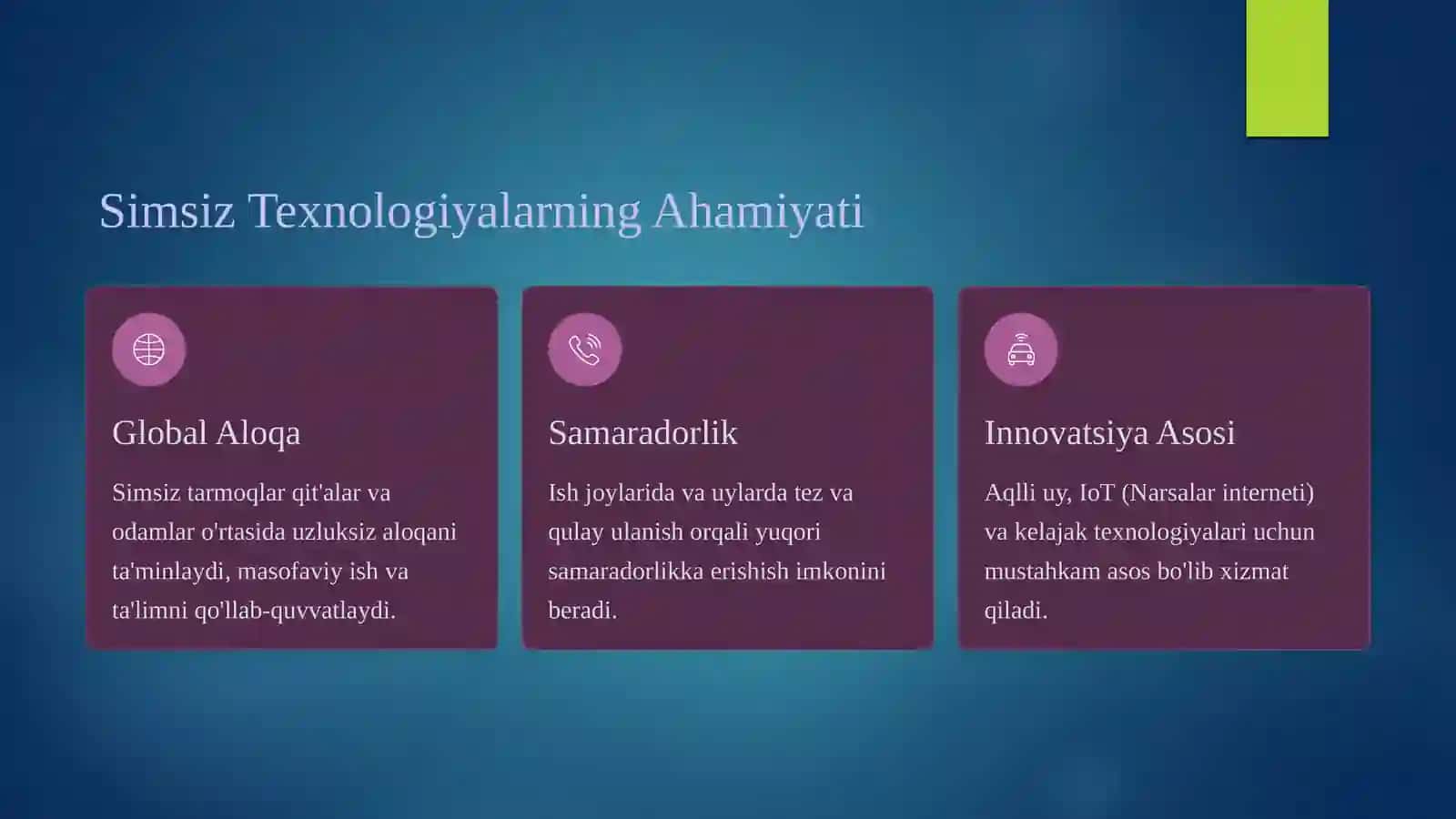 Simsiz Texnologiyalarning Ahamiyati

Global Aloqa

Simsiz tarmoqlar qit'alar va odamlar o'rtasida uzluksiz aloqani ta'minlaydi, masofaviy ish va ta'limni qo'llab-quvvatlaydi.

Samaradorlik

Ish joylarida va uylarda tez va qulay ulanish orqali yuqori samaradorlikka erishish imkonini beradi.

Innovatsiya Asosi

Aqlli uy, IoT (Narsalar interneti) va kelajak texnologiyalari uchun mustahkam asos bo'lib xizmat qiladi.